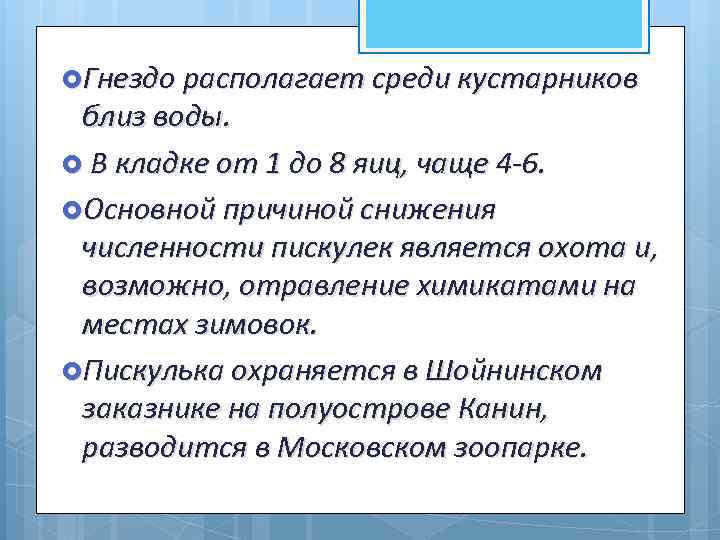 Гнездо располагает среди кустарников близ воды.

В кладке от 1 до 8 яиц, чаще 4-6.

Основной причиной снижения численности пискулек является охота и, возможно, отравление химикатами на местах зимовок.

Пискулька охраняется в Шойнинском заказнике на полуострове Канин, разводится в Московском зоопарке.